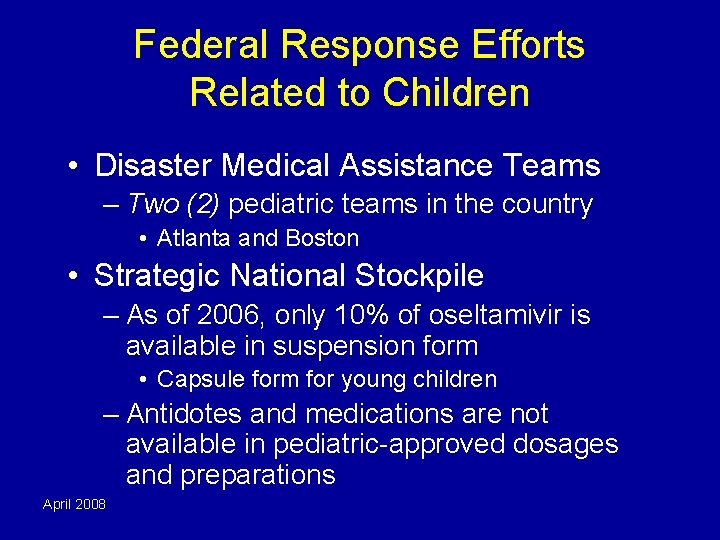 Federal Response Efforts Related to Children

• Disaster Medical Assistance Teams
– Two (2) pediatric teams in the country
• Atlanta and Boston
• Strategic National Stockpile
– As of 2006, only 10% of oseltamivir is available in suspension form
• Capsule form for young children
– Antidotes and medications are not available in pediatric-approved dosages and preparations

April 2008